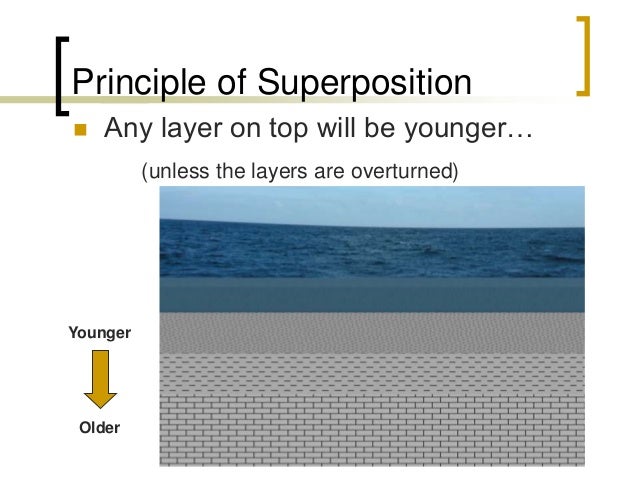 Principle of Superposition

Any layer on top will be younger…

(unless the layers are overturned)

Younger

Older